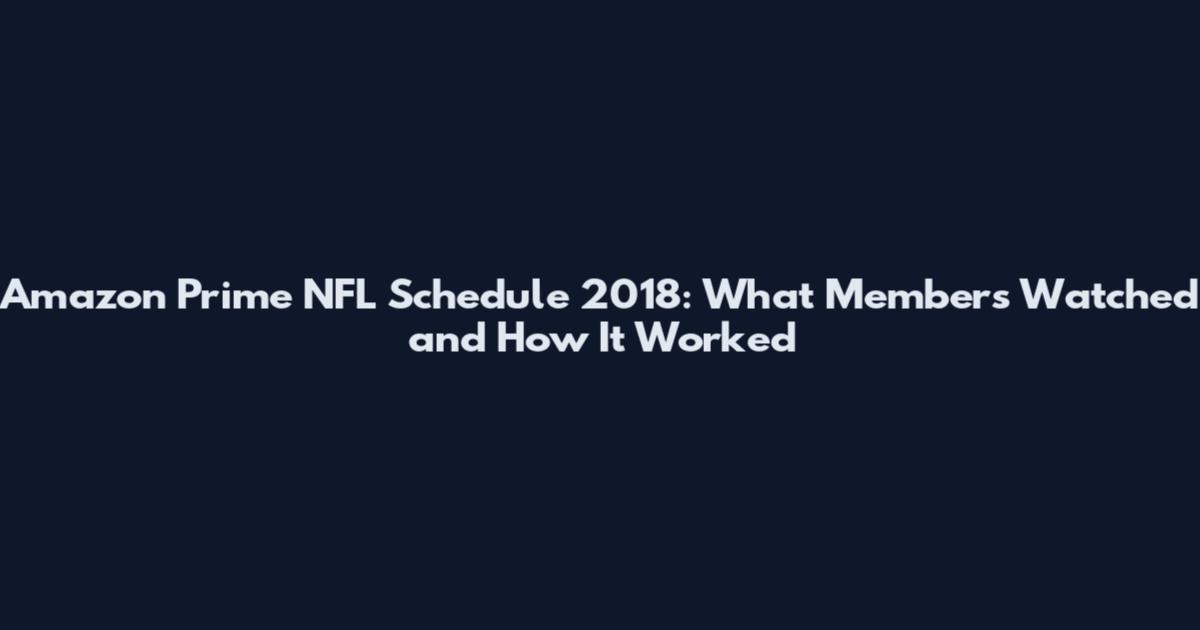 Amazon Prime NFL Schedule 2018: What Members Watched and How It Worked